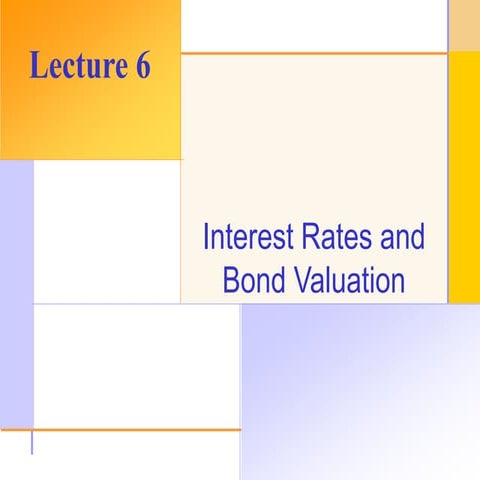 Lecture 6

Interest Rates and Bond Valuation